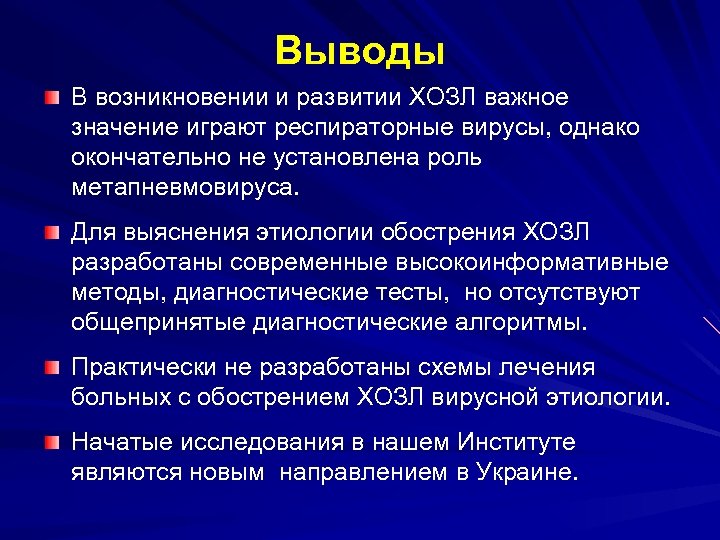 Выводы

В возникновении и развитии ХОЗЛ важное значение играют респираторные вирусы, однако окончательно не установлена роль метапневмовируса.

Для выяснения этиологии обострения ХОЗЛ разработаны современные высокоинформативные методы, диагностические тесты, но отсутствуют общепринятые диагностические алгоритмы.

Практически не разработаны схемы лечения больных с обострением ХОЗЛ вирусной этиологии.

Начатые исследования в нашем Институте являются новым направлением в Украине.